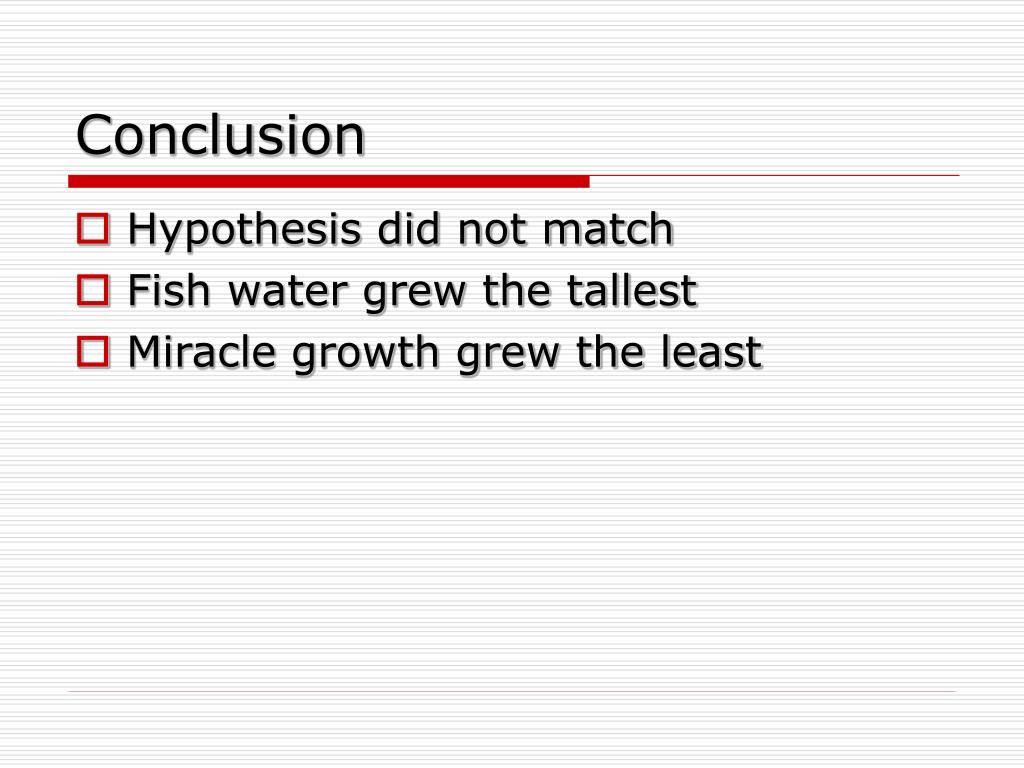 Conclusion

Hypothesis did not match
Fish water grew the tallest
Miracle growth grew the least